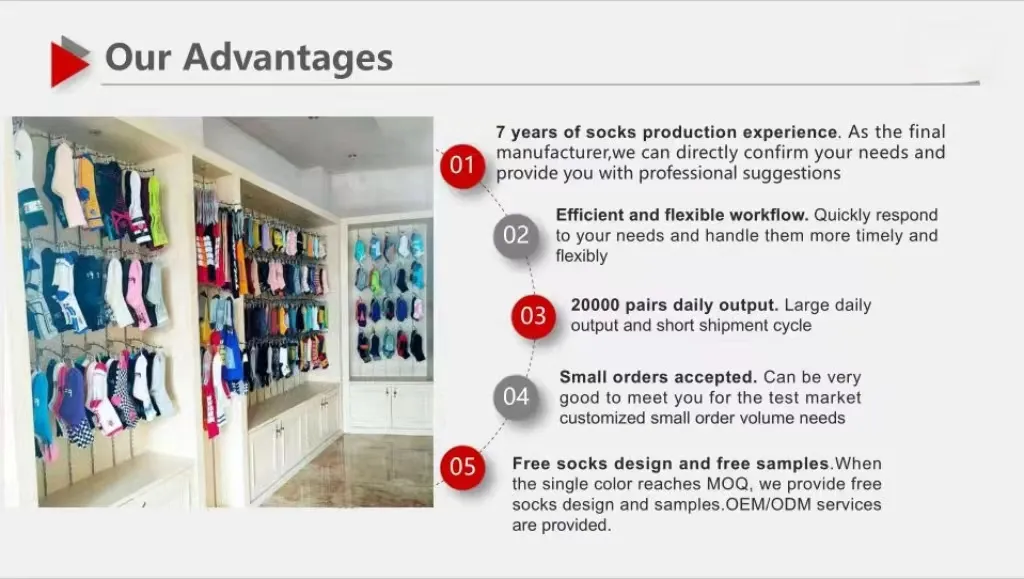 Our Advantages

01 7 years of socks production experience. As the final manufacturer,we can directly confirm your needs and provide you with professional suggestions

02 Efficient and flexible workflow. Quickly respond to your needs and handle them more timely and flexibly

03 20000 pairs daily output. Large daily output and short shipment cycle

04 Small orders accepted. Can be very good to meet you for the test market customized small order volume needs

05 Free socks design and free samples.When the single color reaches MOQ, we provide free socks design and samples.OEM/ODM services are provided.